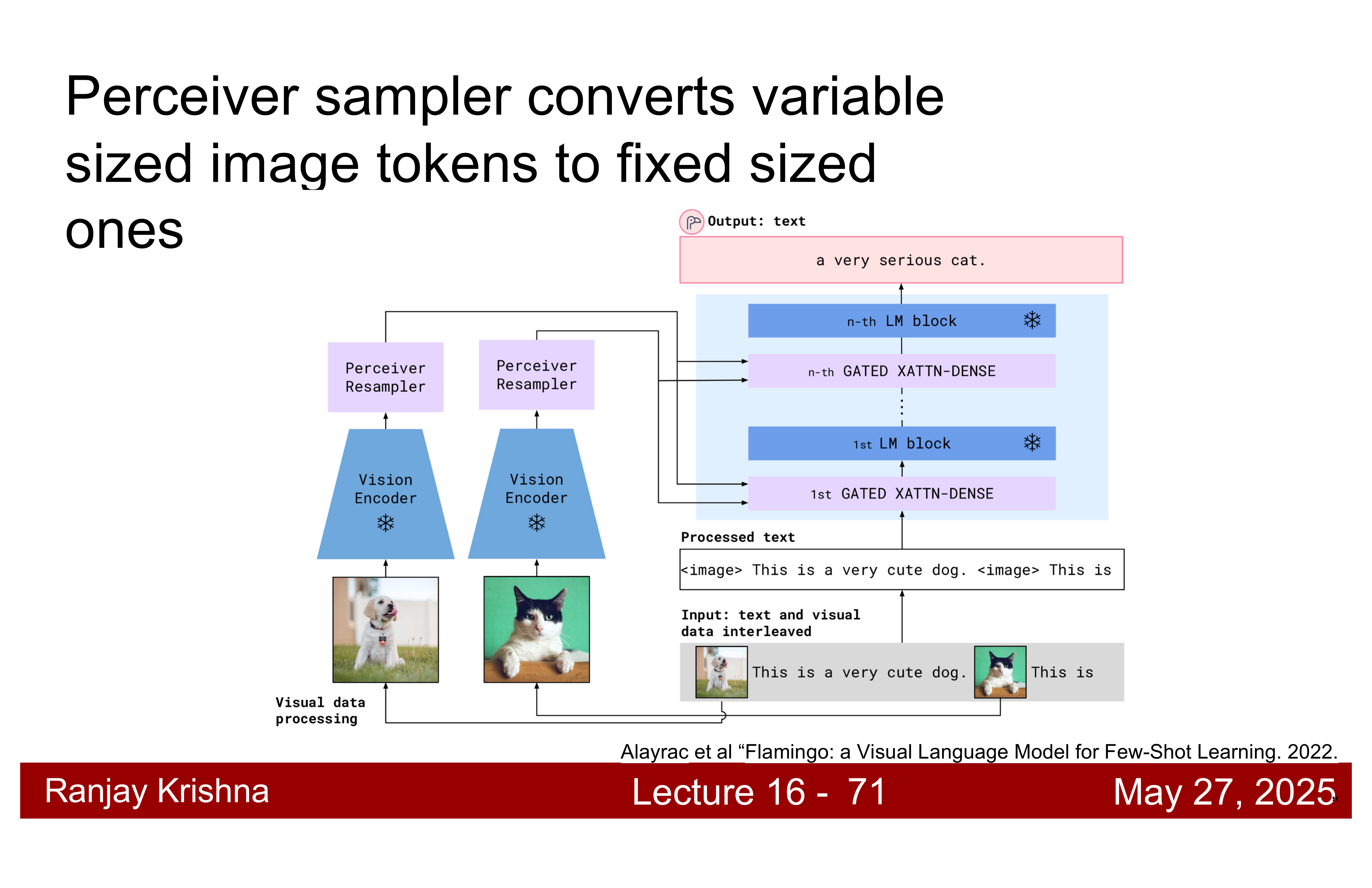 Perceiver sampler converts variable sized image tokens to fixed sized ones

Output: text

a very serious cat.

n-th LM block

n-th GATED XATTN-DENSE

1st LM block

1st GATED XATTN-DENSE

Perceiver Resampler

Perceiver Resampler

Vision Encoder

Vision Encoder

Processed text

<image> This is a very cute dog. <image> This is

Input: text and visual data interleaved

This is a very cute dog.

This is

Visual data processing

Alayrac et al “Flamingo: a Visual Language Model for Few-Shot Learning. 2022.

Ranjay Krishna

Lecture 16 - 71

May 27, 2025